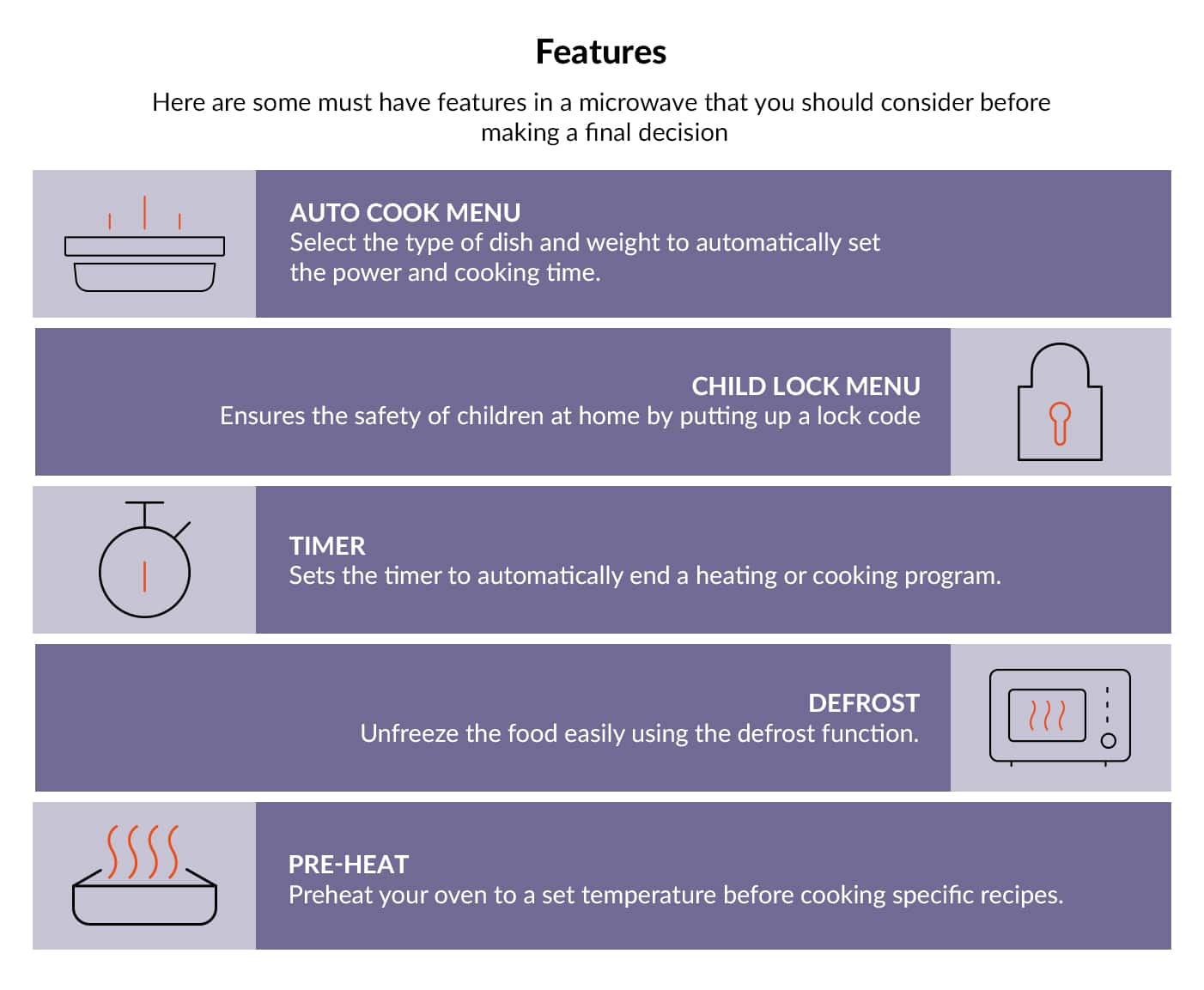 Features

Here are some must have features in a microwave that you should consider before making a final decision

AUTO COOK MENU
Select the type of dish and weight to automatically set the power and cooking time.

CHILD LOCK MENU
Ensures the safety of children at home by putting up a lock code

TIMER
Sets the timer to automatically end a heating or cooking program.

DEFROST
Unfreeze the food easily using the defrost function.

PRE-HEAT
Preheat your oven to a set temperature before cooking specific recipes.